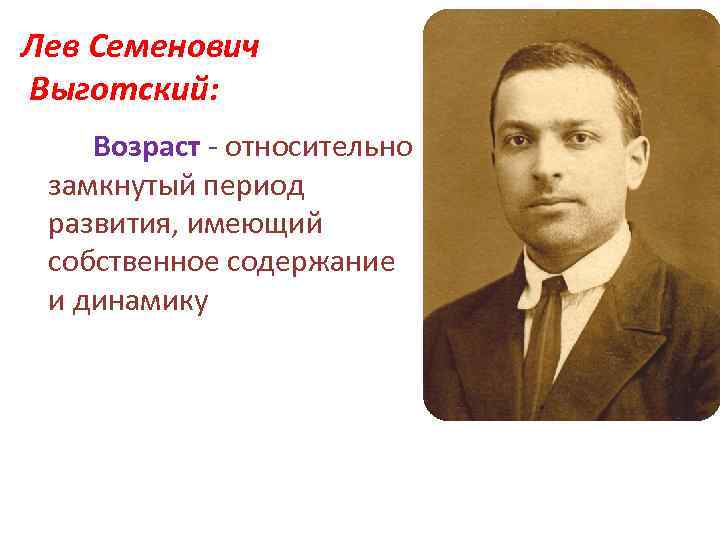 Лев Семенович Выготский:

Возраст - относительно замкнутый период развития, имеющий собственное содержание и динамику